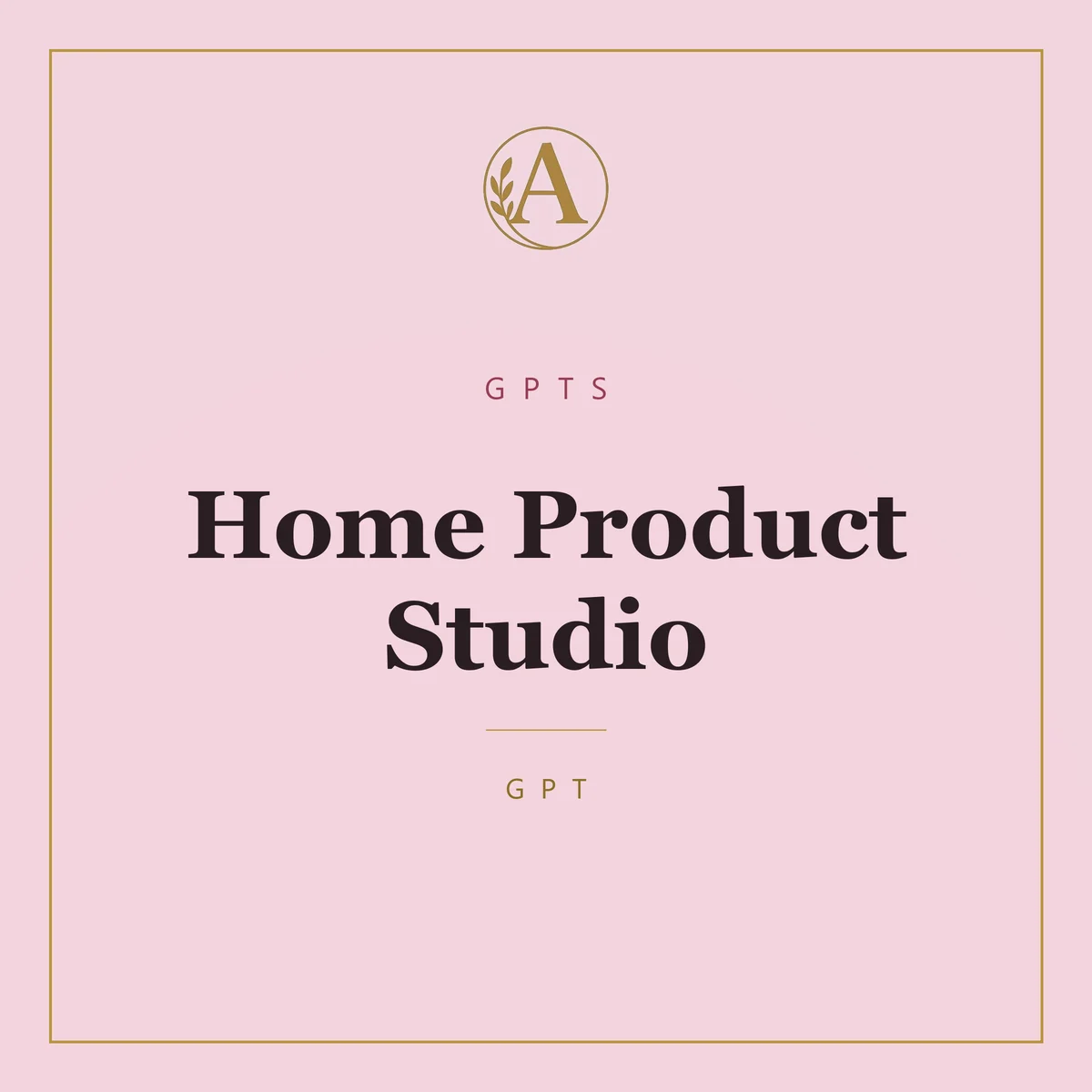 A

GPTS

Home Product Studio

GPT